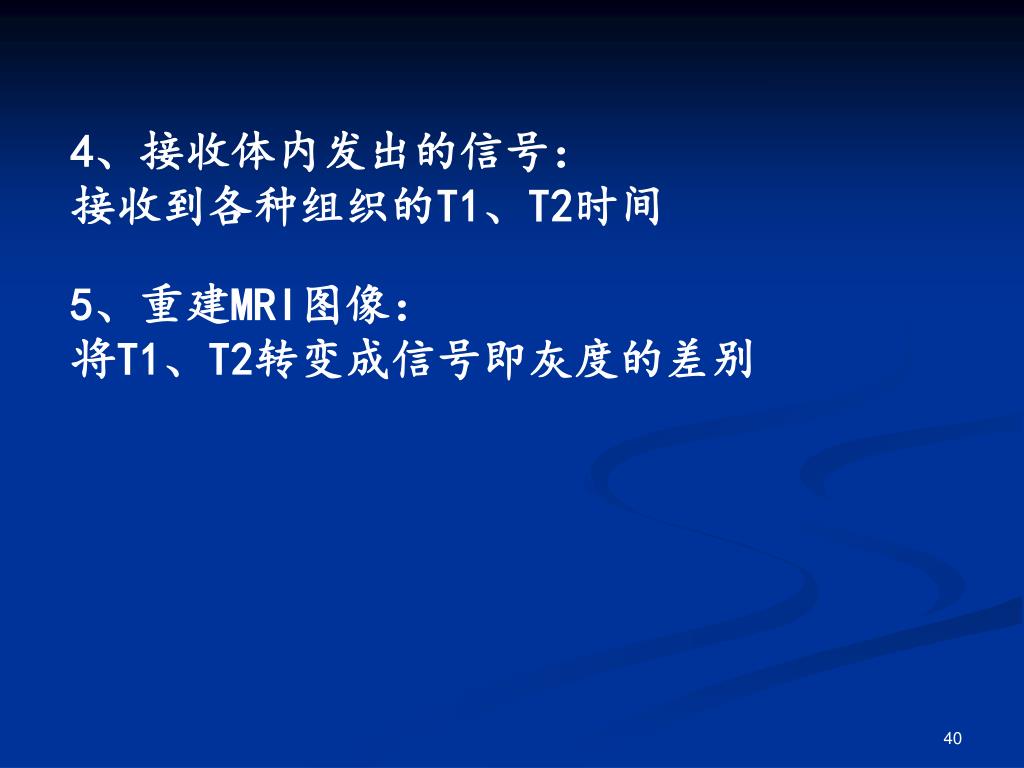 4、接收体内发出的信号：
接收到各种组织的T1、T2时间

5、重建MRI图像：
将T1、T2转变成信号即灰度的差别

40